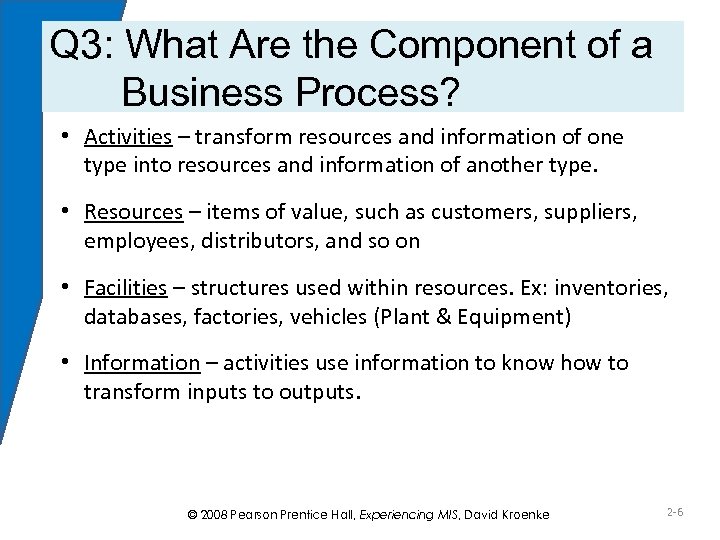 Q3: What Are the Component of a Business Process?

• Activities – transform resources and information of one type into resources and information of another type.

• Resources – items of value, such as customers, suppliers, employees, distributors, and so on

• Facilities – structures used within resources. Ex: inventories, databases, factories, vehicles (Plant & Equipment)

• Information – activities use information to know how to transform inputs to outputs.

© 2008 Pearson Prentice Hall, Experiencing MIS, David Kroenke

2-6